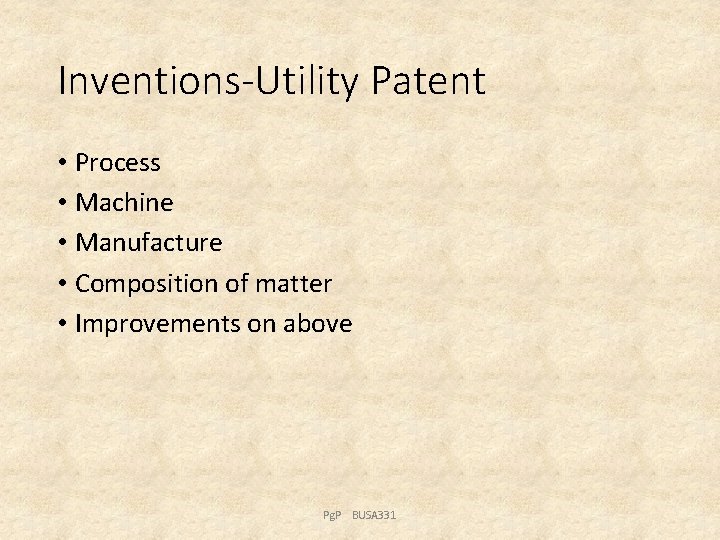 Inventions-Utility Patent

• Process
• Machine
• Manufacture
• Composition of matter
• Improvements on above

PgP BUSA331